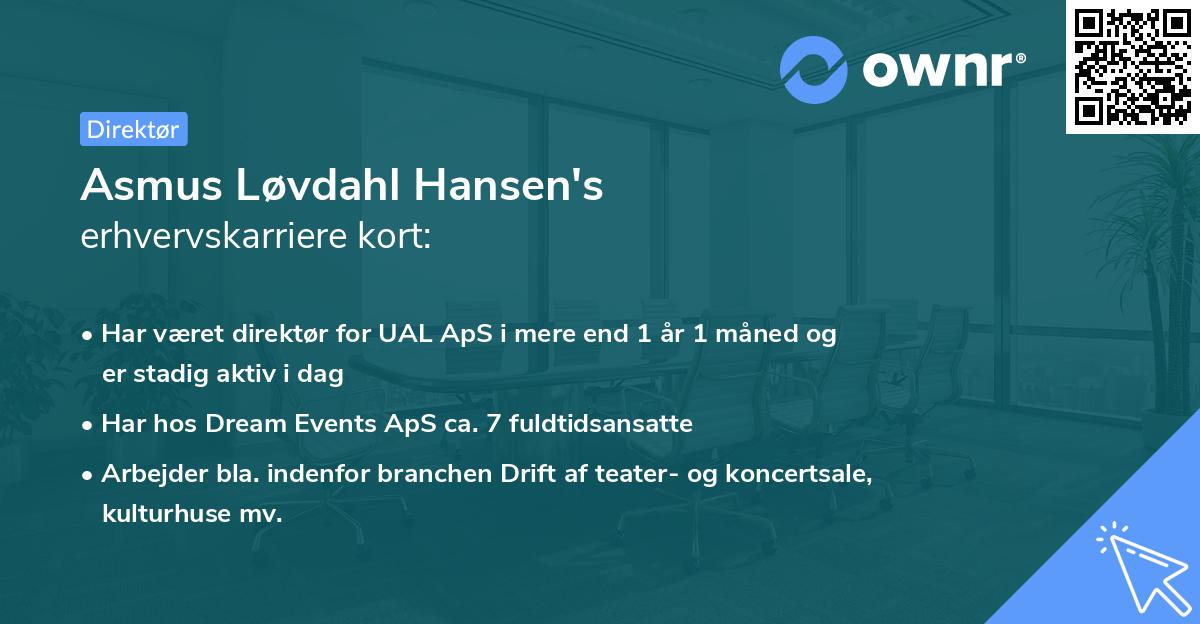 ownr®

Direktør

Asmus Løvdahl Hansen's
erhvervskarriere kort:

• Har været direktør for UAL ApS i mere end 1 år 1 måned og er stadig aktiv i dag

• Har hos Dream Events ApS ca. 7 fuldtidsansatte

• Arbejder bla. indenfor branchen Drift af teater- og koncertsale, kulturhuse mv.